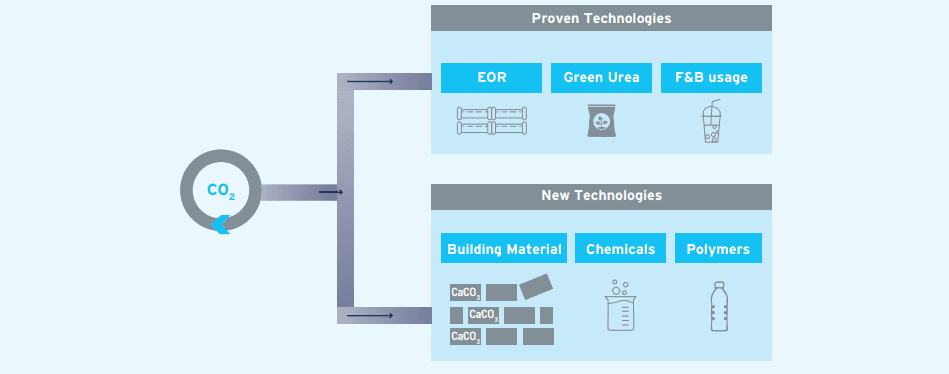 $CO_2$

Proven Technologies

EOR

Green Urea

F&B usage

New Technologies

Building Material

Chemicals

Polymers

$CaCO_3$

$CaCO_3$

$CaCO_3$